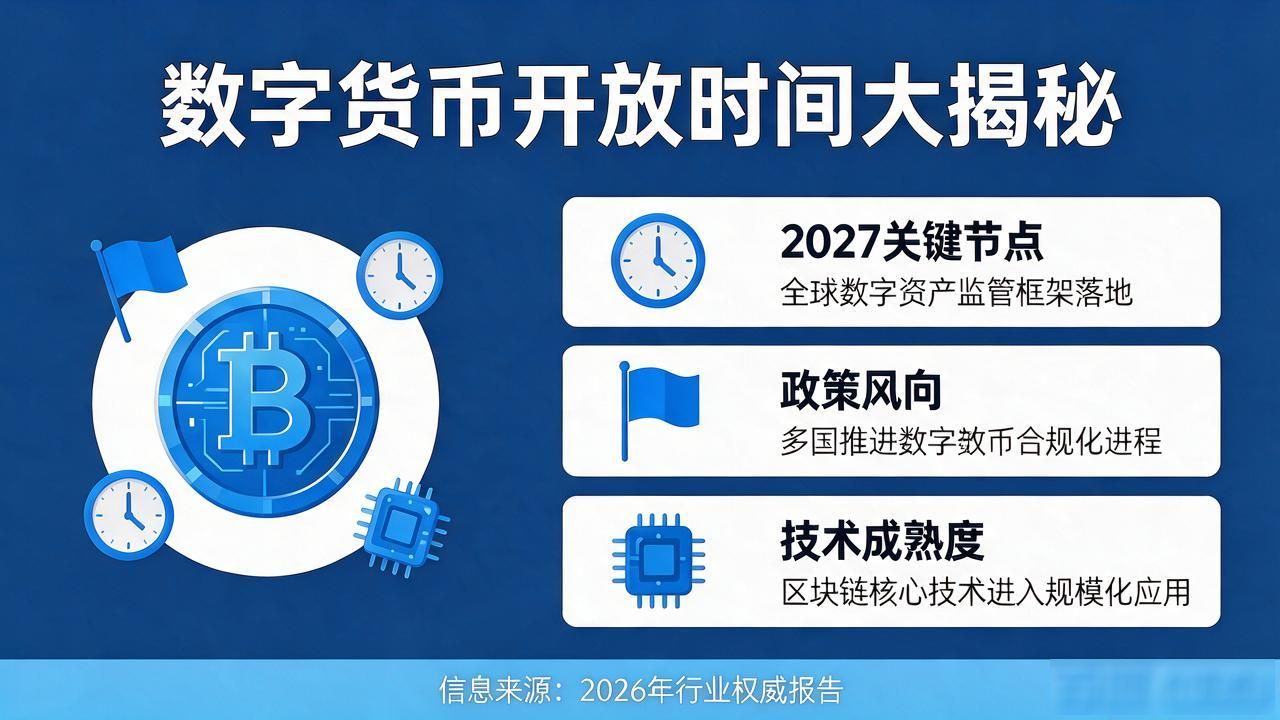 数字货币开放时间大揭秘

2027关键节点
全球数字资产监管框架落地

政策风向
多国推进数字敦币合规化进程

技术成熟度
区块链核心技术进入规模化应用

信息来源：2026年行业权威报告